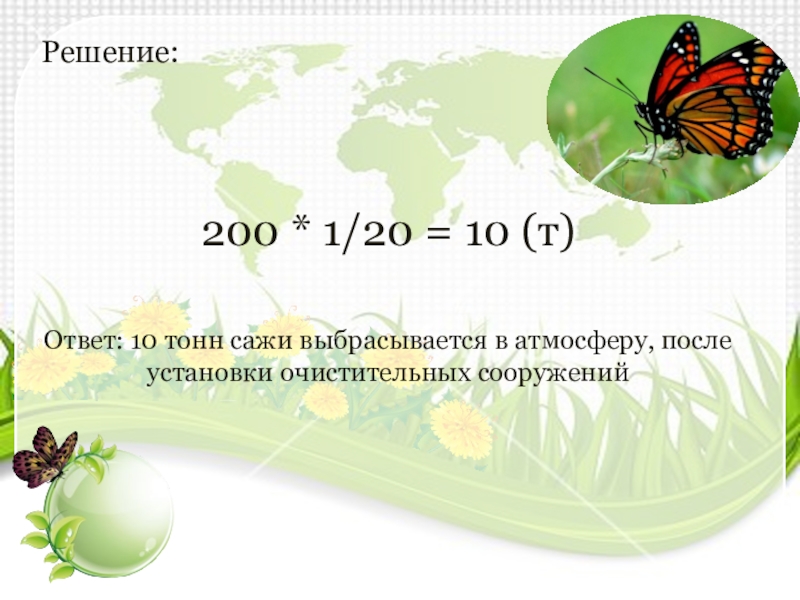 Решение:

$200 * 1/20 = 10$ (т)

Ответ: 10 тонн сажи выбрасывается в атмосферу, после установки очистительных сооружений